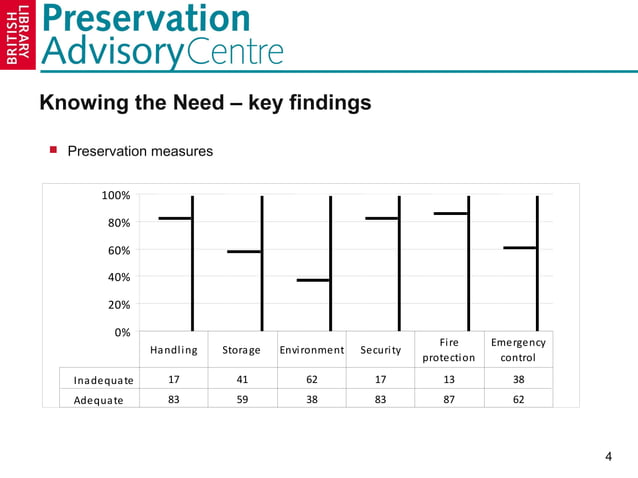 BRITISH LIBRARY

Preservation Advisory Centre

Knowing the Need – key findings

Preservation measures

100%
80%
60%
40%
20%
0%

| | Handling | Storage | Environment | Security | Fire protection | Emergency control |
|---|---|---|---|---|---|---|
| Inadequate | 17 | 41 | 62 | 17 | 13 | 38 |
| Adequate | 83 | 59 | 38 | 83 | 87 | 62 |

4